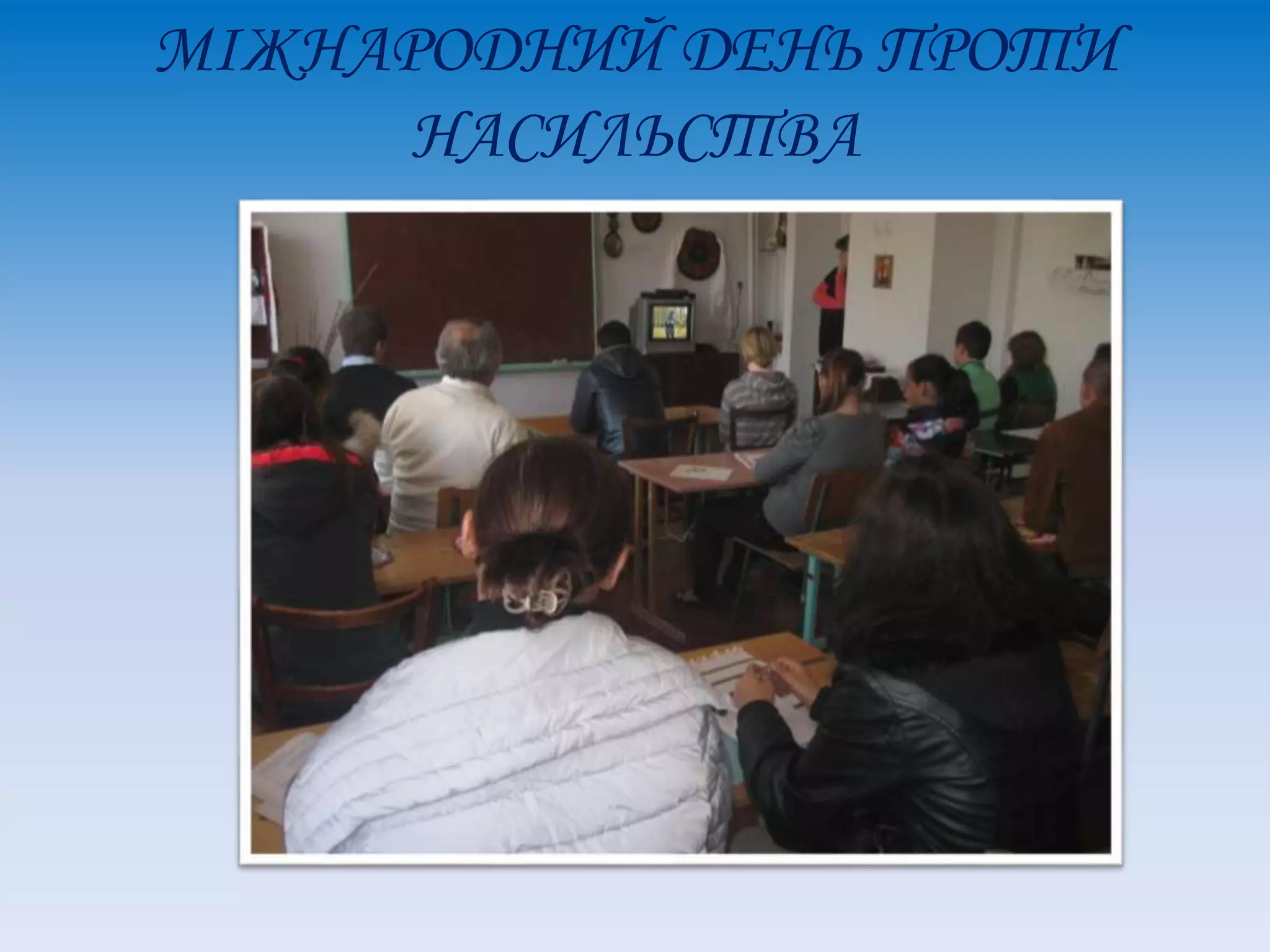 МІЖНАРОДНИЙ ДЕНЬ ПРОТИ НАСИЛЬСТВА